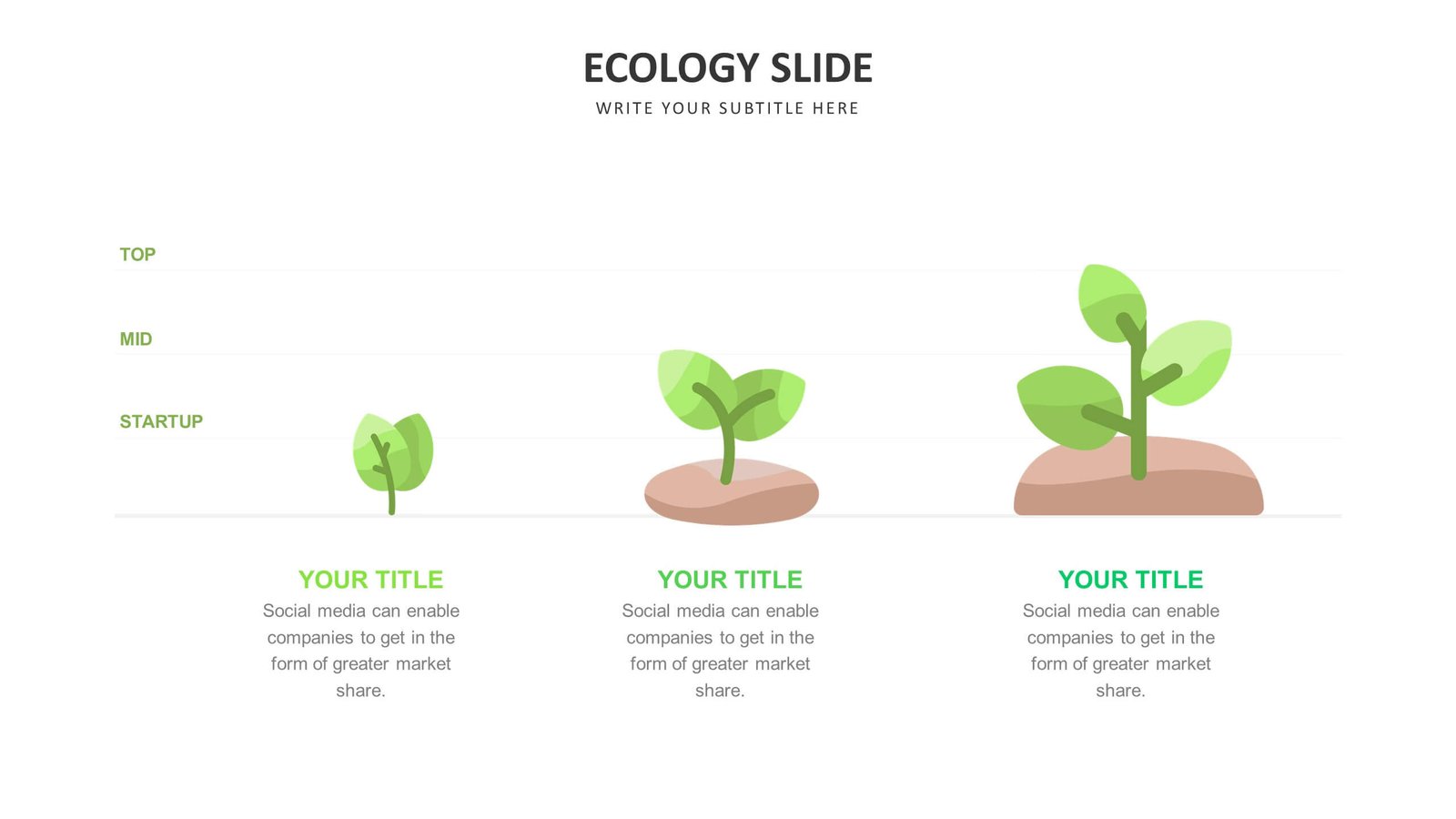 ECOLOGY SLIDE
WRITE YOUR SUBTITLE HERE

TOP

MID

STARTUP

YOUR TITLE
Social media can enable companies to get in the form of greater market share.

YOUR TITLE
Social media can enable companies to get in the form of greater market share.

YOUR TITLE
Social media can enable companies to get in the form of greater market share.